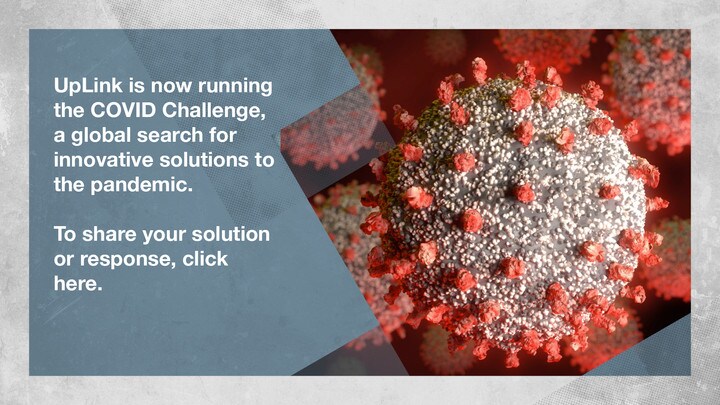 UpLink is now running the COVID Challenge, a global search for innovative solutions to the pandemic.

To share your solution or response, click here.